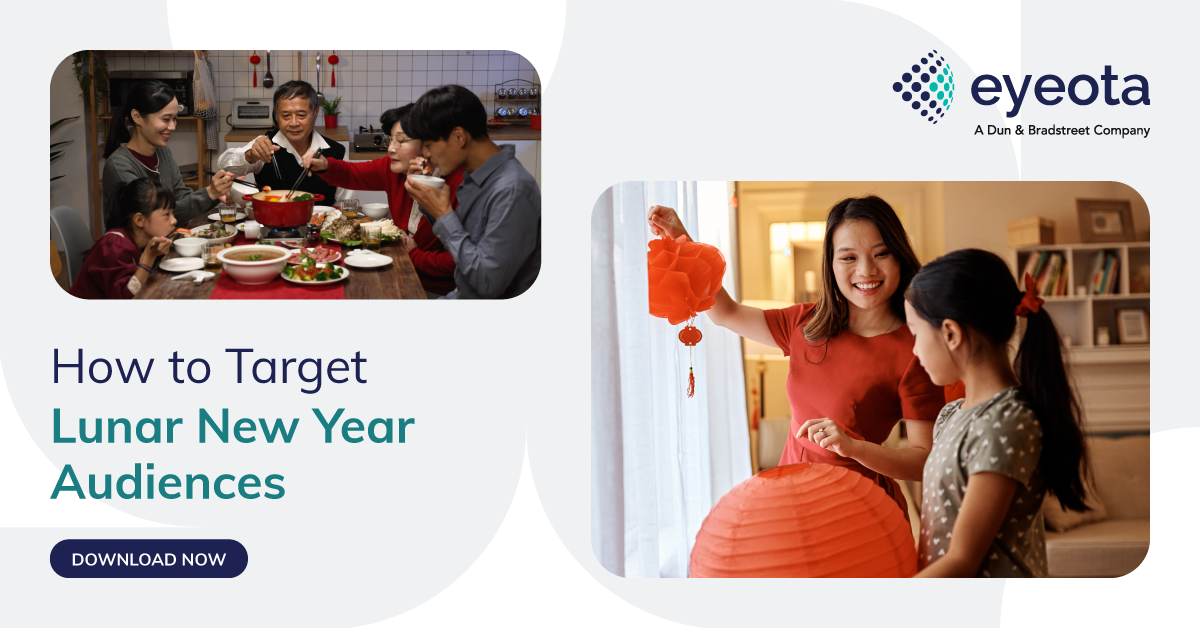 eyeota
A Dun & Bradstreet Company

How to Target
Lunar New Year Audiences

DOWNLOAD NOW